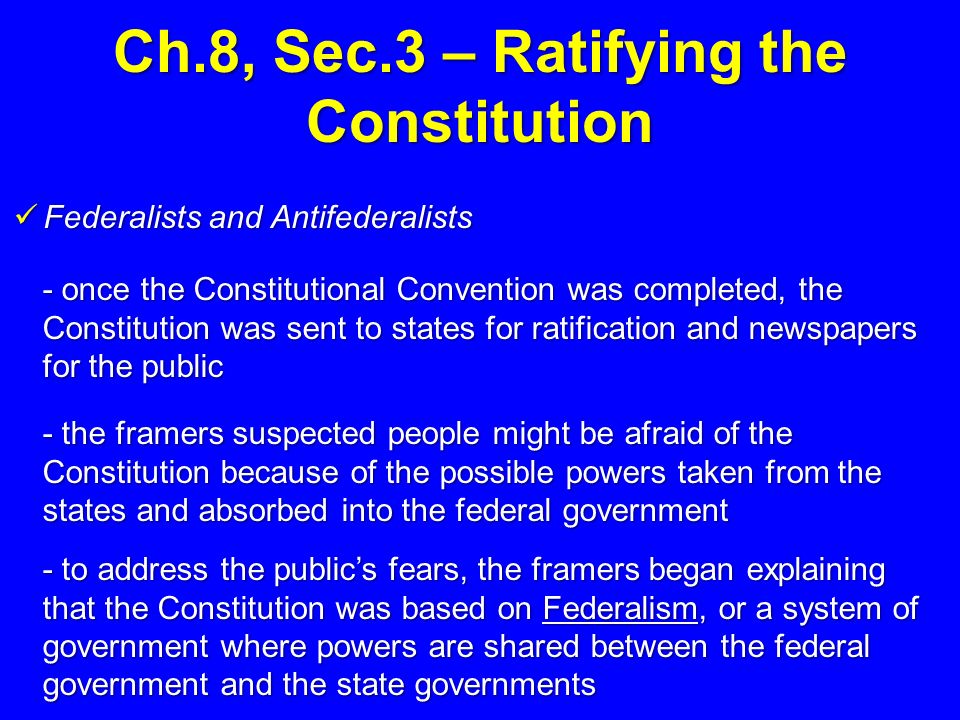 Ch.8, Sec.3 – Ratifying the Constitution

✓ Federalists and Antifederalists

- once the Constitutional Convention was completed, the Constitution was sent to states for ratification and newspapers for the public

- the framers suspected people might be afraid of the Constitution because of the possible powers taken from the states and absorbed into the federal government

- to address the public's fears, the framers began explaining that the Constitution was based on Federalism, or a system of government where powers are shared between the federal government and the state governments